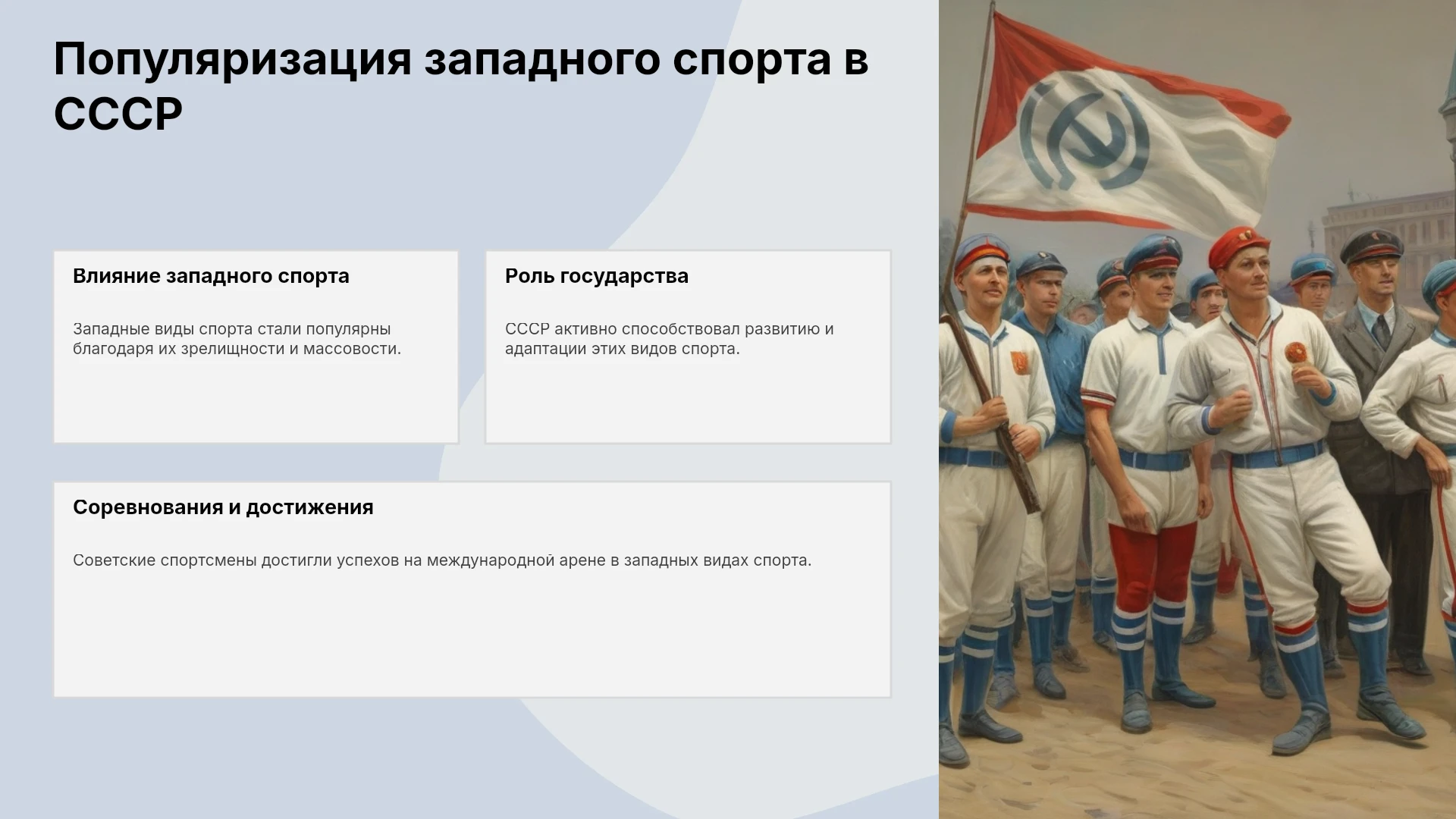 Популяризация западного спорта в СССР

Влияние западного спорта

Западные виды спорта стали популярны благодаря их зрелищности и массовости.

Роль государства

СССР активно способствовал развитию и адаптации этих видов спорта.

Соревнования и достижения

Советские спортсмены достигли успехов на международной арене в западных видах спорта.